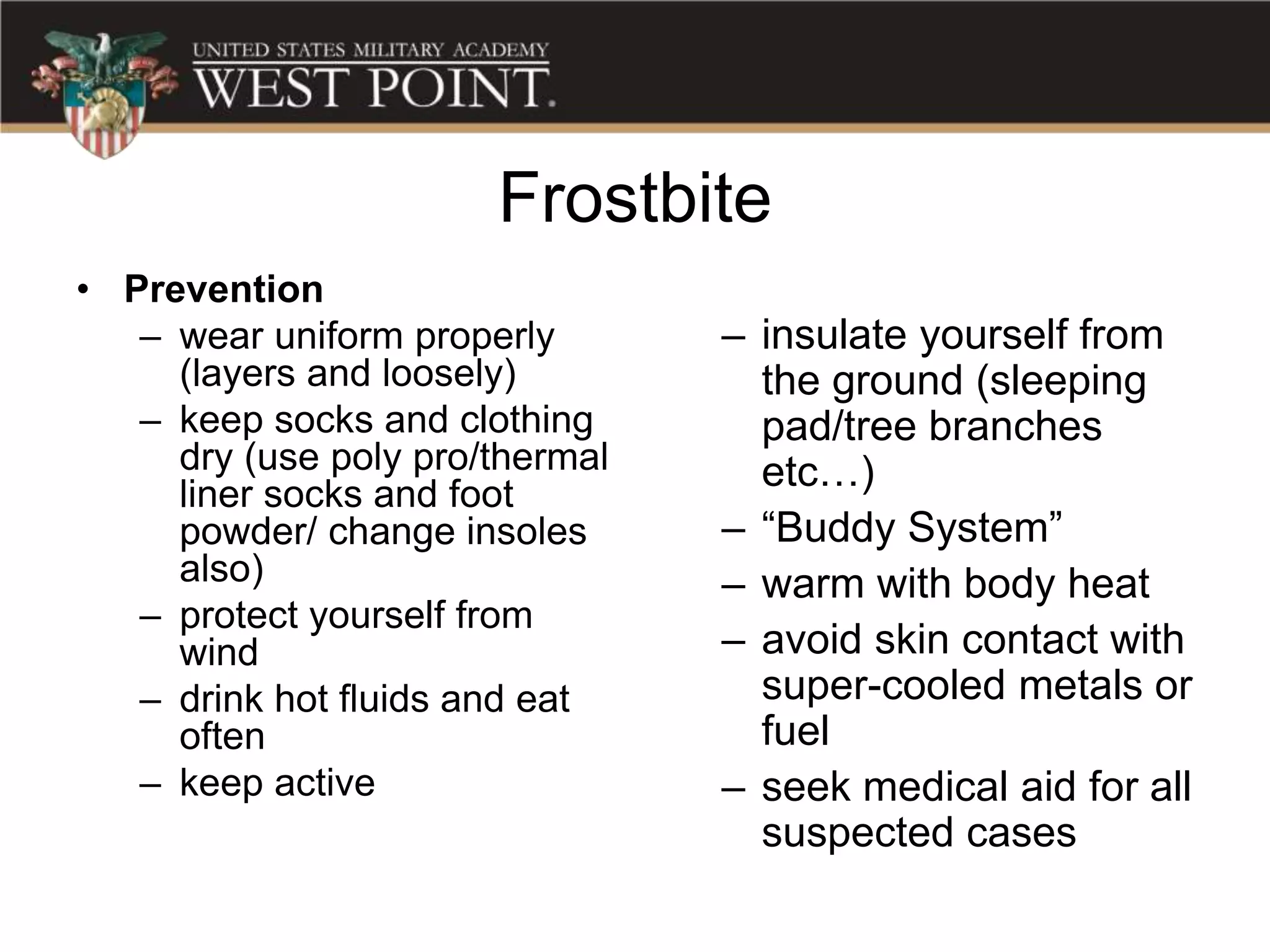 UNITED STATES MILITARY ACADEMY
WEST POINT.

Frostbite

• **Prevention**
– wear uniform properly (layers and loosely)
– keep socks and clothing dry (use poly pro/thermal liner socks and foot powder/ change insoles also)
– protect yourself from wind
– drink hot fluids and eat often
– keep active

– insulate yourself from the ground (sleeping pad/tree branches etc…)
– “Buddy System”
– warm with body heat
– avoid skin contact with super-cooled metals or fuel
– seek medical aid for all suspected cases